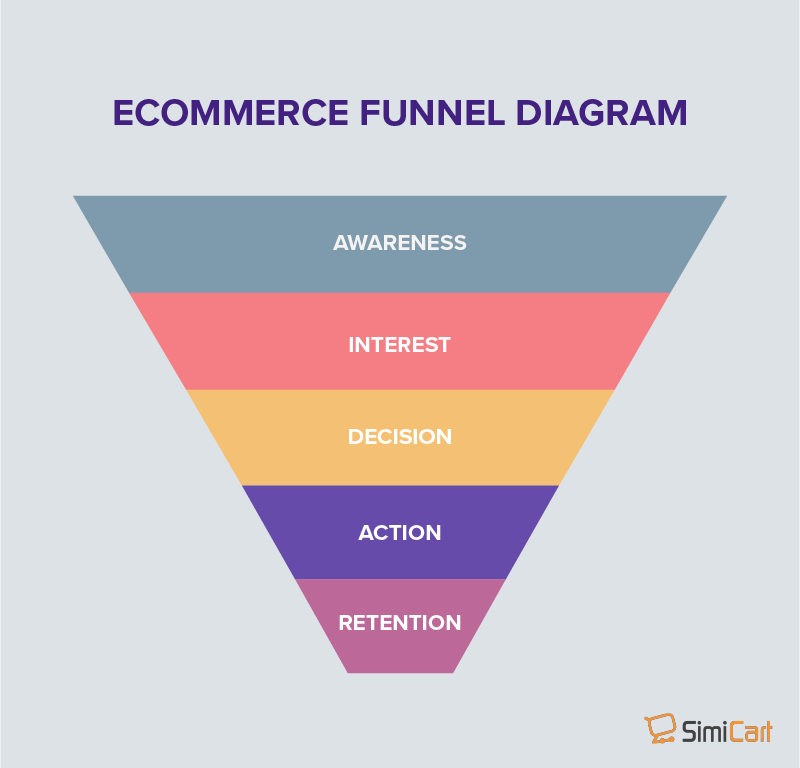 ECOMMERCE FUNNEL DIAGRAM

AWARENESS

INTEREST

DECISION

ACTION

RETENTION

SimiCart